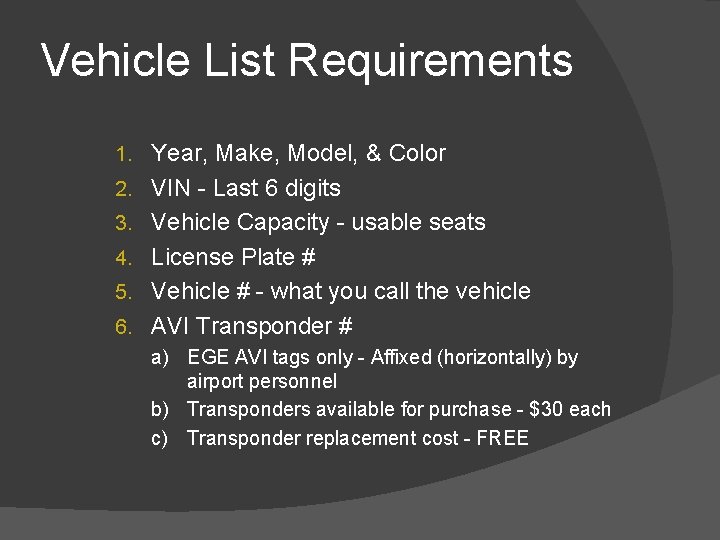 Vehicle List Requirements

1. Year, Make, Model, & Color
2. VIN - Last 6 digits
3. Vehicle Capacity - usable seats
4. License Plate #
5. Vehicle # - what you call the vehicle
6. AVI Transponder #
a) EGE AVI tags only - Affixed (horizontally) by airport personnel
b) Transponders available for purchase - $30 each
c) Transponder replacement cost - FREE